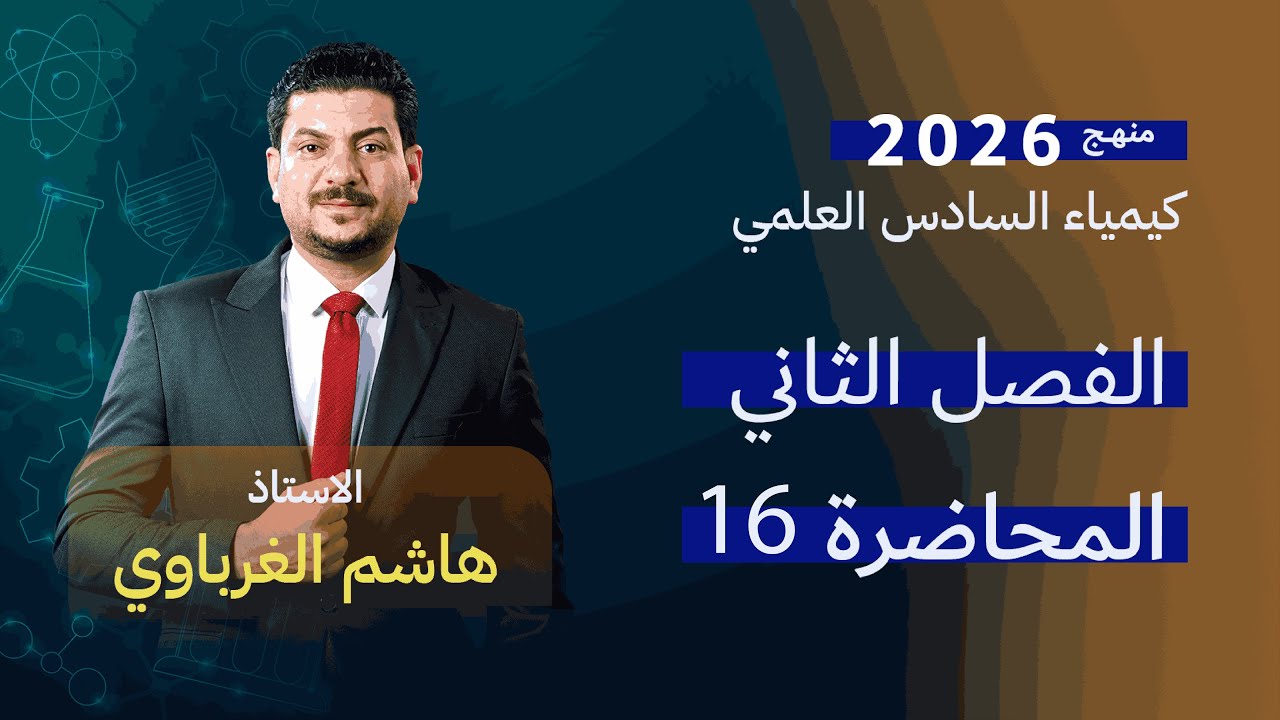 منهج 2026
كيمياء السادس العلمي

الفصل الثاني
المحاضرة 16

الاستاذ
هاشم الغرباوي